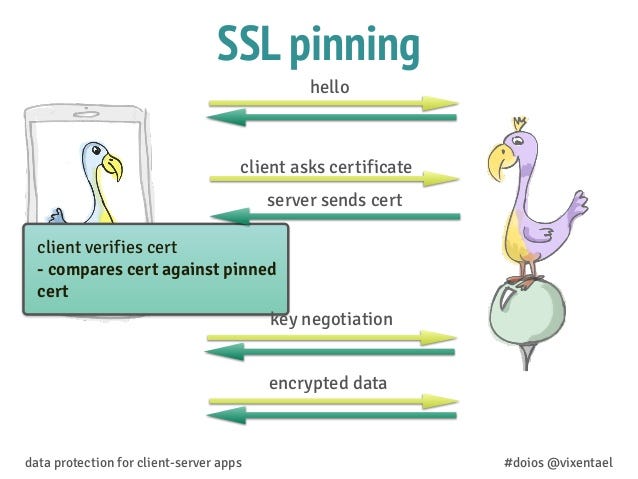 SSL pinning

hello

client asks certificate

server sends cert

client verifies cert
- compares cert against pinned cert

key negotiation

encrypted data

data protection for client-server apps

#doios @vixentael